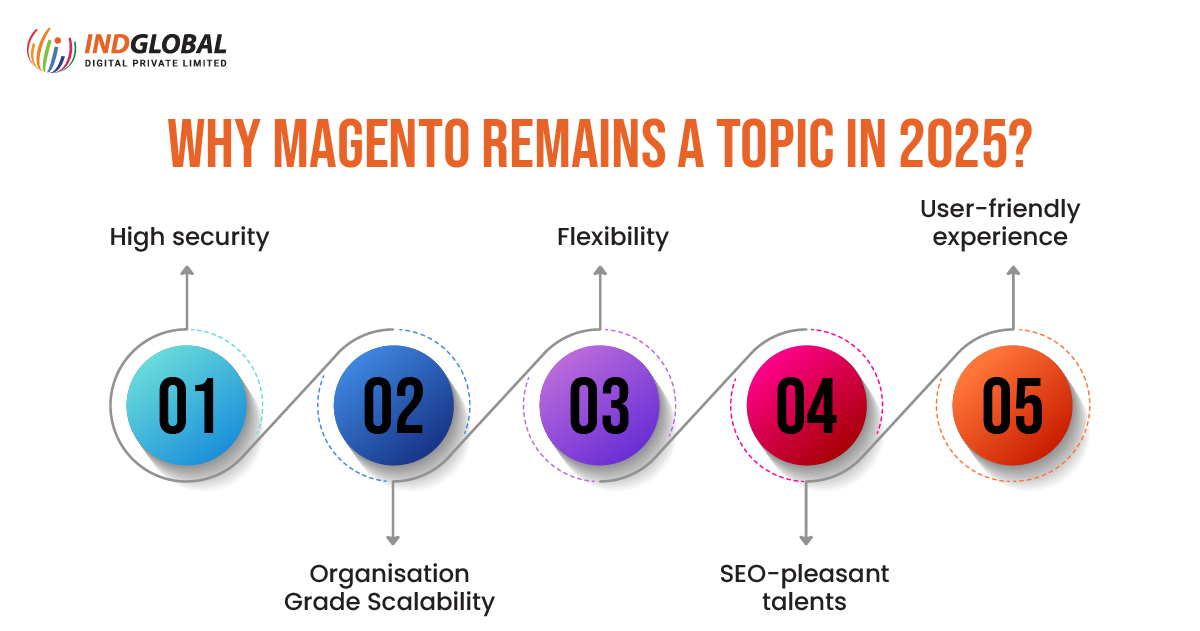 INDGLOBAL
DIGITAL PRIVATE LIMITED

WHY MAGENTO REMAINS A TOPIC IN 2025?

High security

Flexibility

User-friendly experience

01

02

03

04

05

Organisation Grade Scalability

SEO-pleasant talents